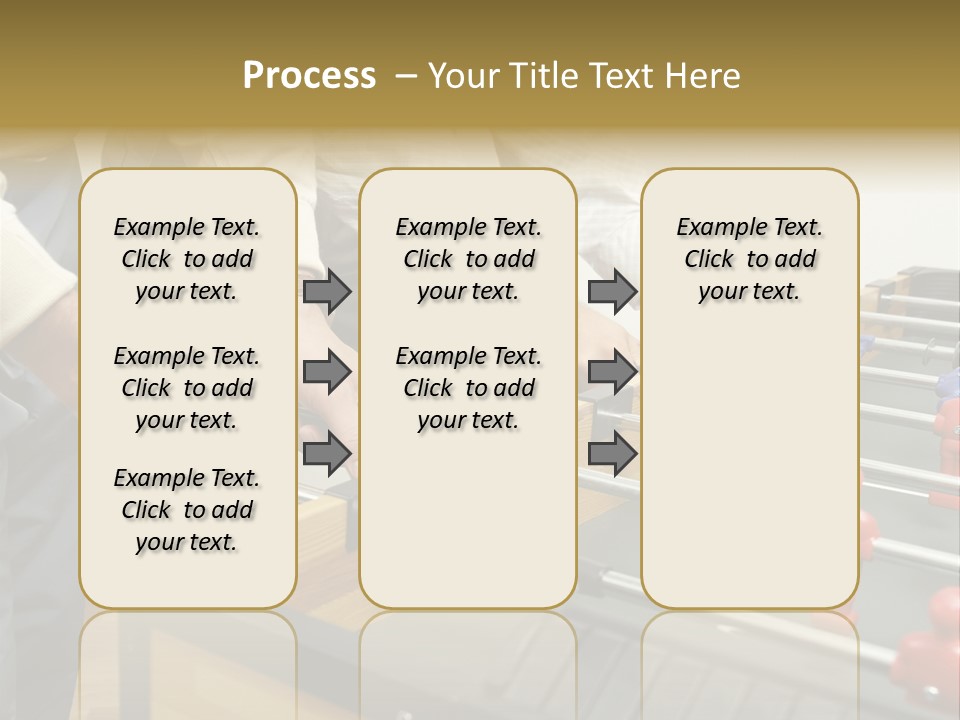 Process – Your Title Text Here

Example Text. Click to add your text.

Example Text. Click to add your text.

Example Text. Click to add your text.

Example Text. Click to add your text.

Example Text. Click to add your text.

Example Text. Click to add your text.